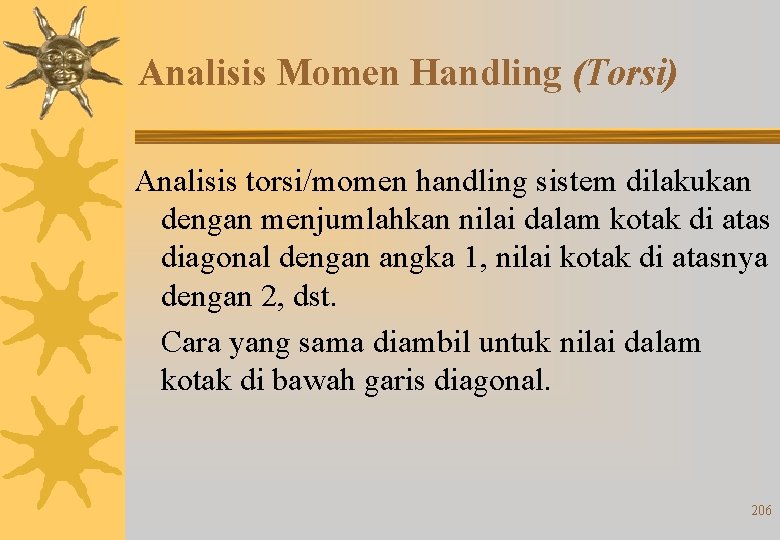 Analisis Momen Handling (Torsi)

Analisis torsi/momen handling sistem dilakukan dengan menjumlahkan nilai dalam kotak di atas diagonal dengan angka 1, nilai kotak di atasnya dengan 2, dst.

Cara yang sama diambil untuk nilai dalam kotak di bawah garis diagonal.

206